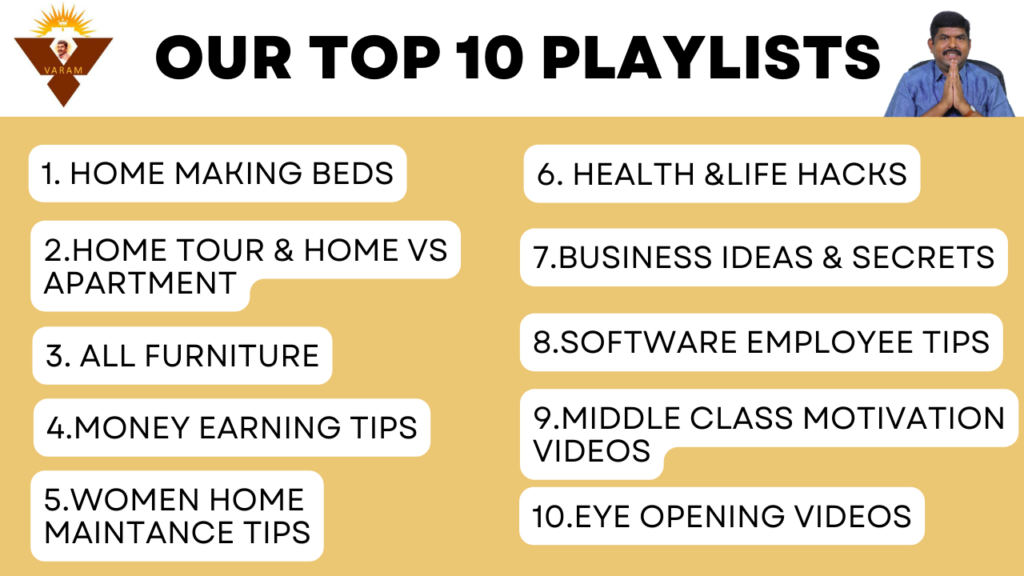 VARAM

OUR TOP 10 PLAYLISTS

1. HOME MAKING BEDS

2.HOME TOUR & HOME VS APARTMENT

3. ALL FURNITURE

4.MONEY EARNING TIPS

5.WOMEN HOME MAINTANCE TIPS

6. HEALTH &LIFE HACKS

7.BUSINESS IDEAS & SECRETS

8.SOFTWARE EMPLOYEE TIPS

9.MIDDLE CLASS MOTIVATION VIDEOS

10.EYE OPENING VIDEOS